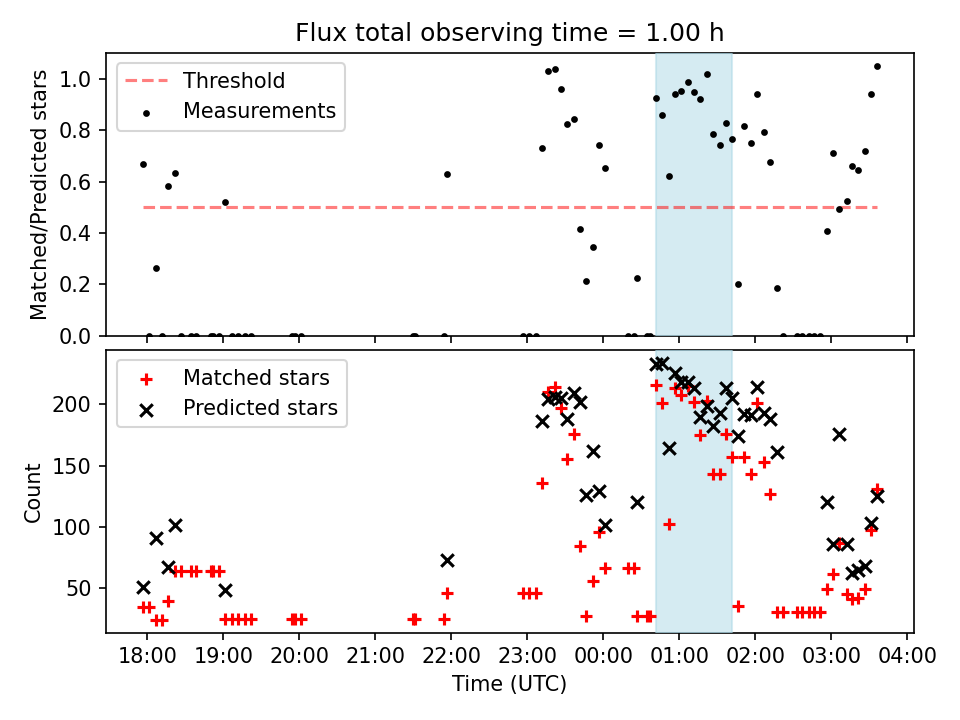 Flux total observing time = 1.00 h

Threshold
Measurements

Matched/Predicted stars

1.0
0.8
0.6
0.4
0.2
0.0

Matched stars
Predicted stars

Count

200
150
100
50

18:00 19:00 20:00 21:00 22:00 23:00 00:00 01:00 02:00 03:00 04:00

Time (UTC)